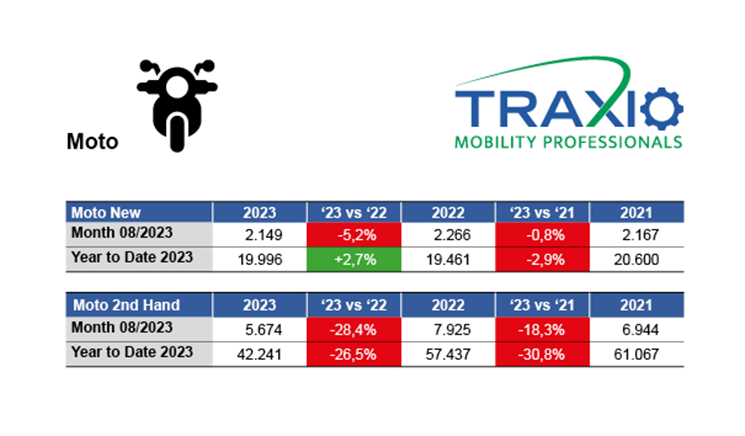 Moto

TRAXIO
MOBILITY PROFESSIONALS

| Moto New | 2023 | ‘23 vs ‘22 | 2022 | ‘23 vs ‘21 | 2021 |
|---|---|---|---|---|---|
| Month 08/2023 | 2.149 | -5,2% | 2.266 | -0,8% | 2.167 |
| Year to Date 2023 | 19.996 | +2,7% | 19.461 | -2,9% | 20.600 |

| Moto 2nd Hand | 2023 | ‘23 vs ‘22 | 2022 | ‘23 vs ‘21 | 2021 |
|---|---|---|---|---|---|
| Month 08/2023 | 5.674 | -28,4% | 7.925 | -18,3% | 6.944 |
| Year to Date 2023 | 42.241 | -26,5% | 57.437 | -30,8% | 61.067 |